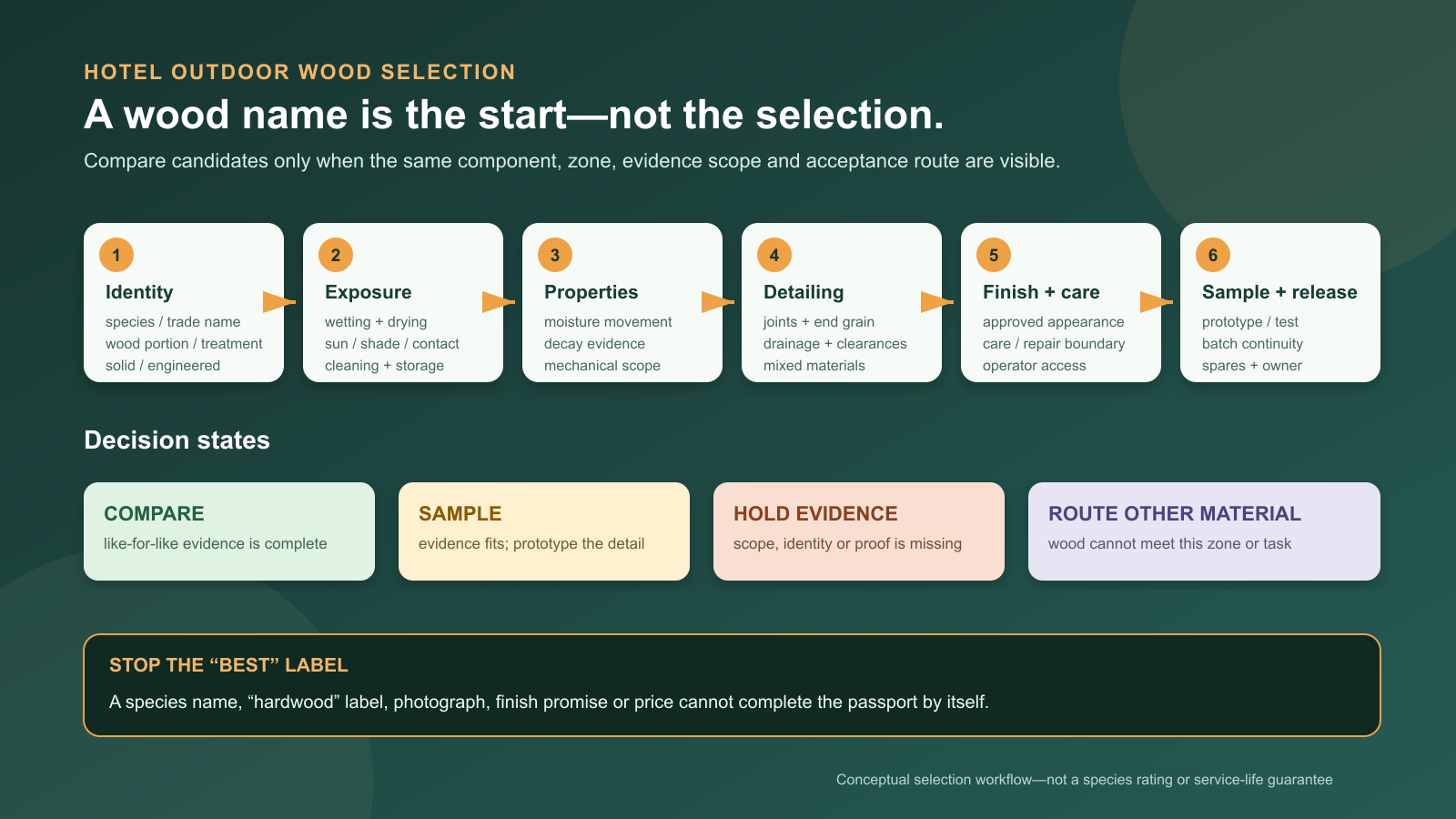 HOTEL OUTDOOR WOOD SELECTION

A wood name is the start—not the selection.

Compare candidates only when the same component, zone, evidence scope and acceptance route are visible.

1
Identity
species / trade name
wood portion / treatment
solid / engineered

2
Exposure
wetting + drying
sun / shade / contact
cleaning + storage

3
Properties
moisture movement
decay evidence
mechanical scope

4
Detailing
joints + end grain
drainage + clearances
mixed materials

5
Finish + care
approved appearance
care / repair boundary
operator access

6
Sample + release
prototype / test
batch continuity
spares + owner

Decision states

COMPARE
like-for-like evidence is complete

SAMPLE
evidence fits; prototype the detail

HOLD EVIDENCE
scope, identity or proof is missing

ROUTE OTHER MATERIAL
wood cannot meet this zone or task

STOP THE “BEST” LABEL
A species name, “hardwood” label, photograph, finish promise or price cannot complete the passport by itself.

Conceptual selection workflow—not a species rating or service-life guarantee